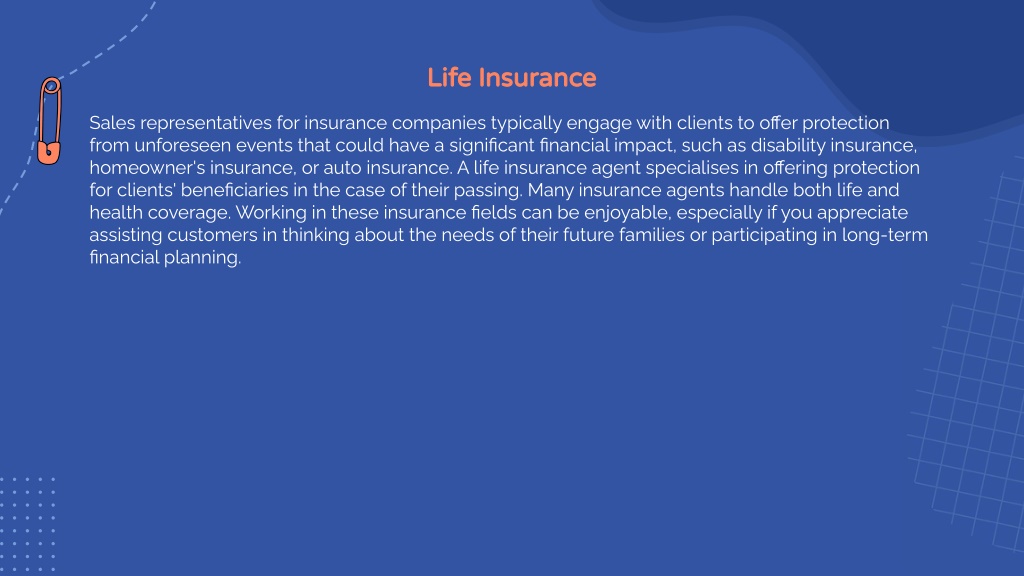 Life Insurance

Sales representatives for insurance companies typically engage with clients to offer protection from unforeseen events that could have a significant financial impact, such as disability insurance, homeowner's insurance, or auto insurance. A life insurance agent specialises in offering protection for clients' beneficiaries in the case of their passing. Many insurance agents handle both life and health coverage. Working in these insurance fields can be enjoyable, especially if you appreciate assisting customers in thinking about the needs of their future families or participating in long-term financial planning.